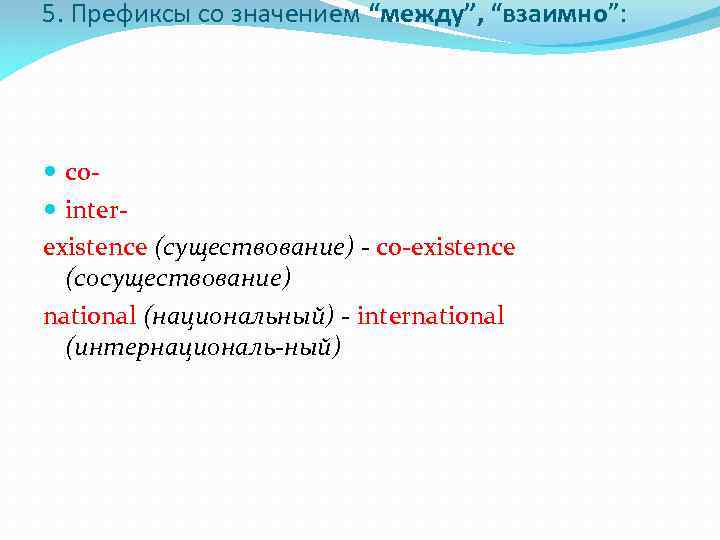 5. Префиксы со значением “между”, “взаимно”:

co-
inter-
existence (существование) - co-existence (сосуществование)
national (национальный) - international (интернациональ-ный)